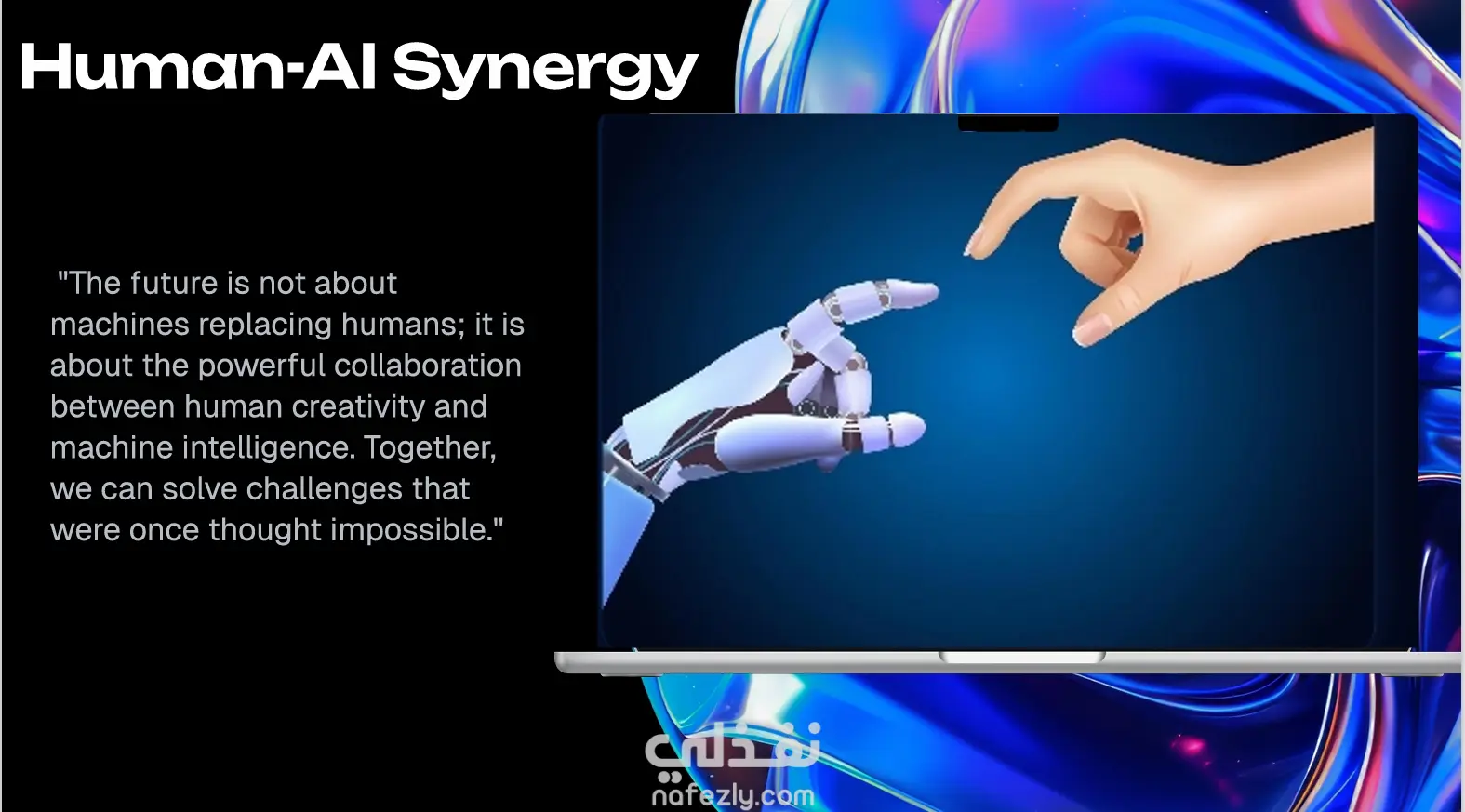 Human-AI Synergy

"The future is not about machines replacing humans; it is about the powerful collaboration between human creativity and machine intelligence. Together, we can solve challenges that were once thought impossible."

نفذلي
nafezly.com